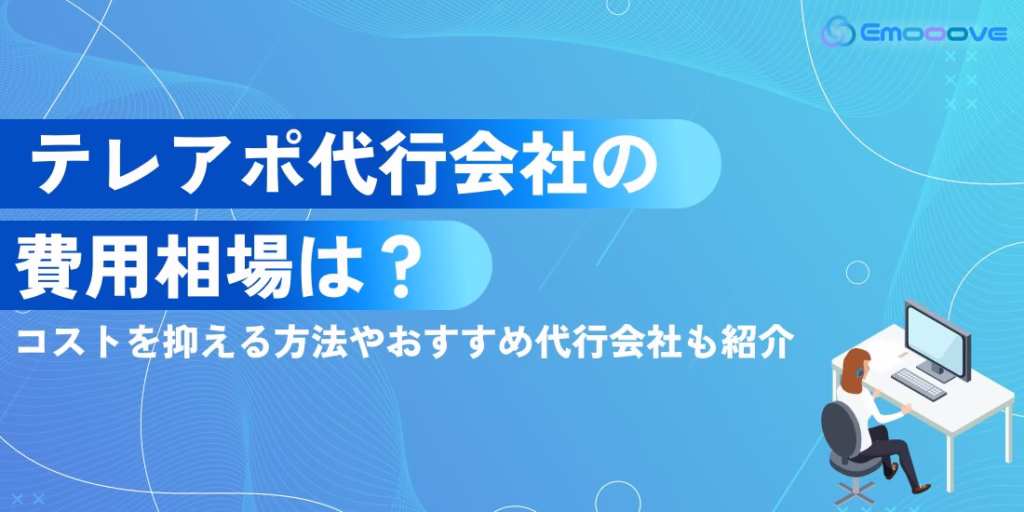 Emooove

テレアポ代行会社の
費用相場は？
コストを抑える方法やおすすめ代行会社も紹介